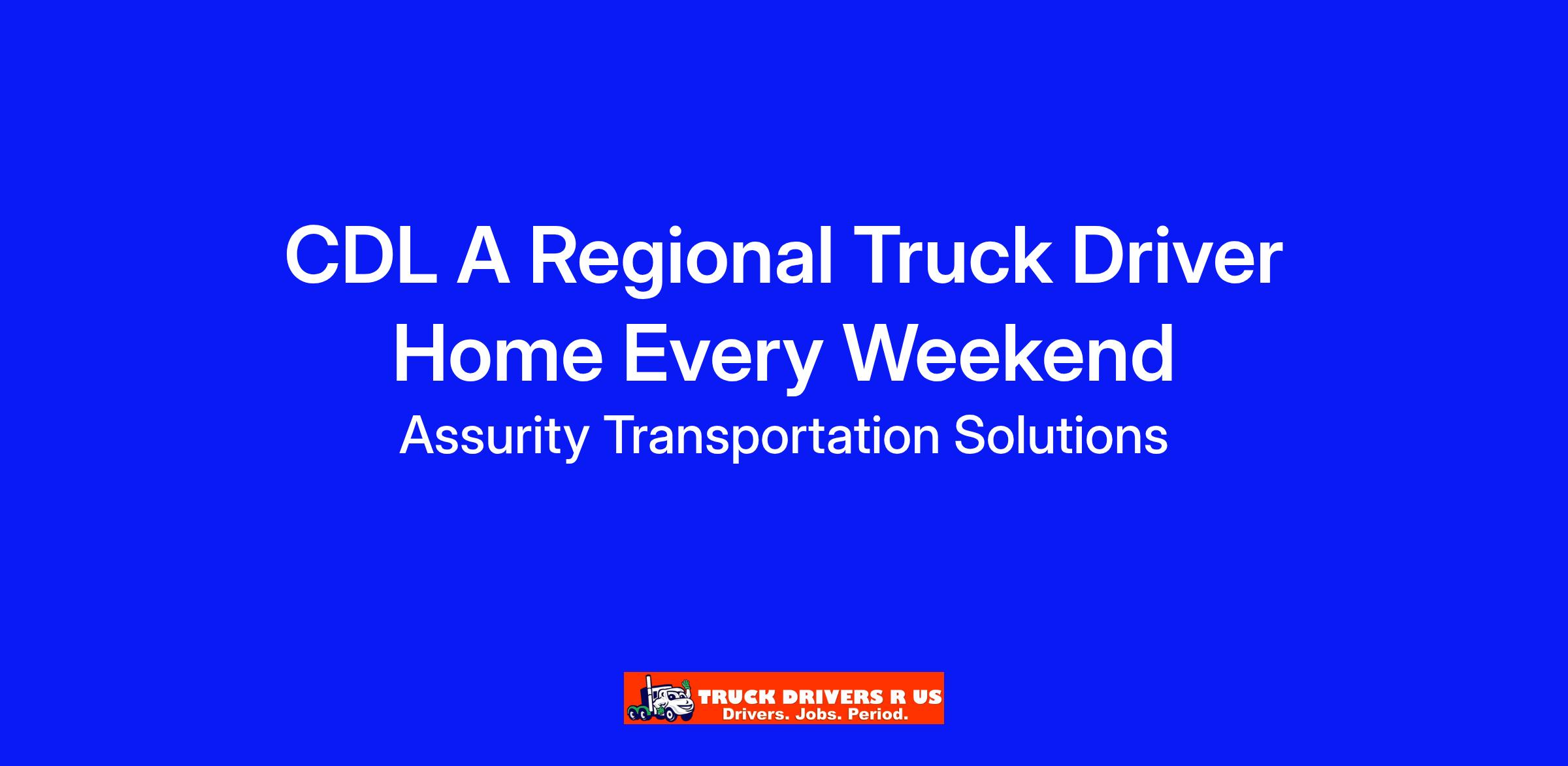 CDL A Regional Truck Driver Home Every Weekend

Assurity Transportation Solutions

TRUCK DRIVERS R US
Drivers. Jobs. Period.